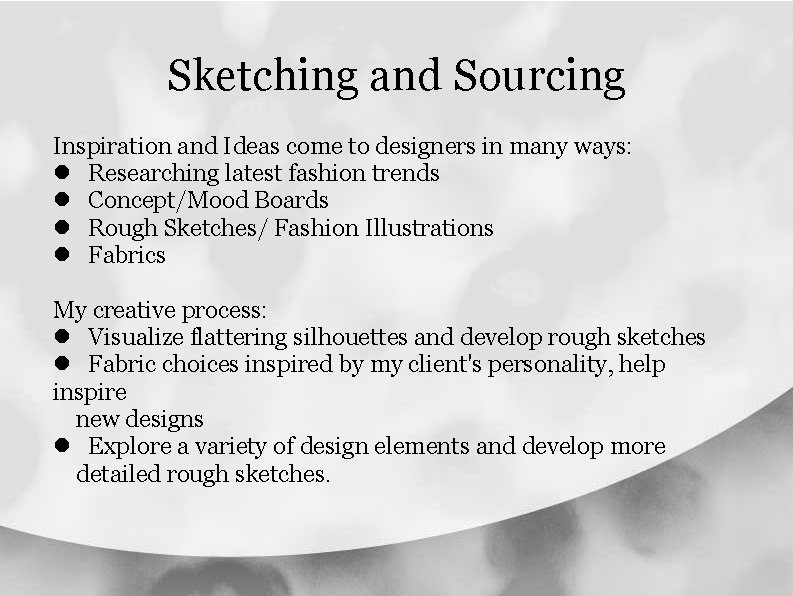 Sketching and Sourcing

Inspiration and Ideas come to designers in many ways:
• Researching latest fashion trends
• Concept/Mood Boards
• Rough Sketches/ Fashion Illustrations
• Fabrics

My creative process:
• Visualize flattering silhouettes and develop rough sketches
• Fabric choices inspired by my client's personality, help inspire new designs
• Explore a variety of design elements and develop more detailed rough sketches.